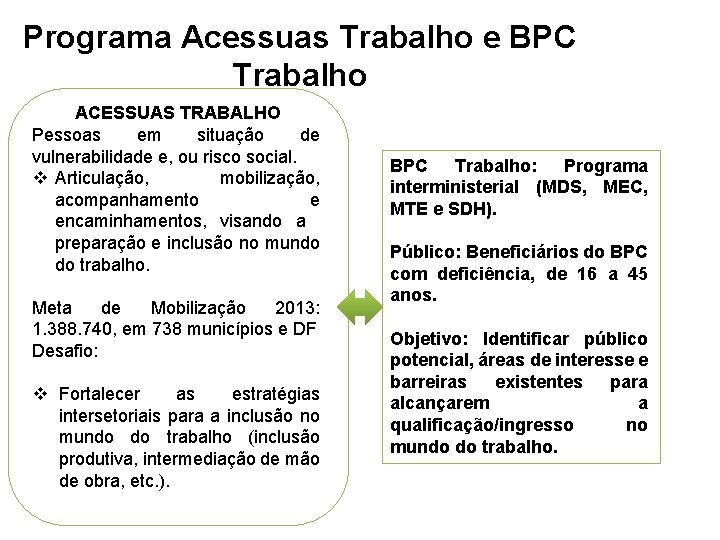 Programa Acessuas Trabalho e BPC Trabalho

ACESSUAS TRABALHO

Pessoas em situação de vulnerabilidade e, ou risco social.

❖ Articulação, mobilização, acompanhamento e encaminhamentos, visando a preparação e inclusão no mundo do trabalho.

Meta de Mobilização 2013: 1.388.740, em 738 municípios e DF

Desafio:

❖ Fortalecer as estratégias intersetoriais para a inclusão no mundo do trabalho (inclusão produtiva, intermediação de mão de obra, etc.).

BPC Trabalho: Programa interministerial (MDS, MEC, MTE e SDH).

Público: Beneficiários do BPC com deficiência, de 16 a 45 anos.

Objetivo: Identificar público potencial, áreas de interesse e barreiras existentes para alcançarem a qualificação/ingresso no mundo do trabalho.